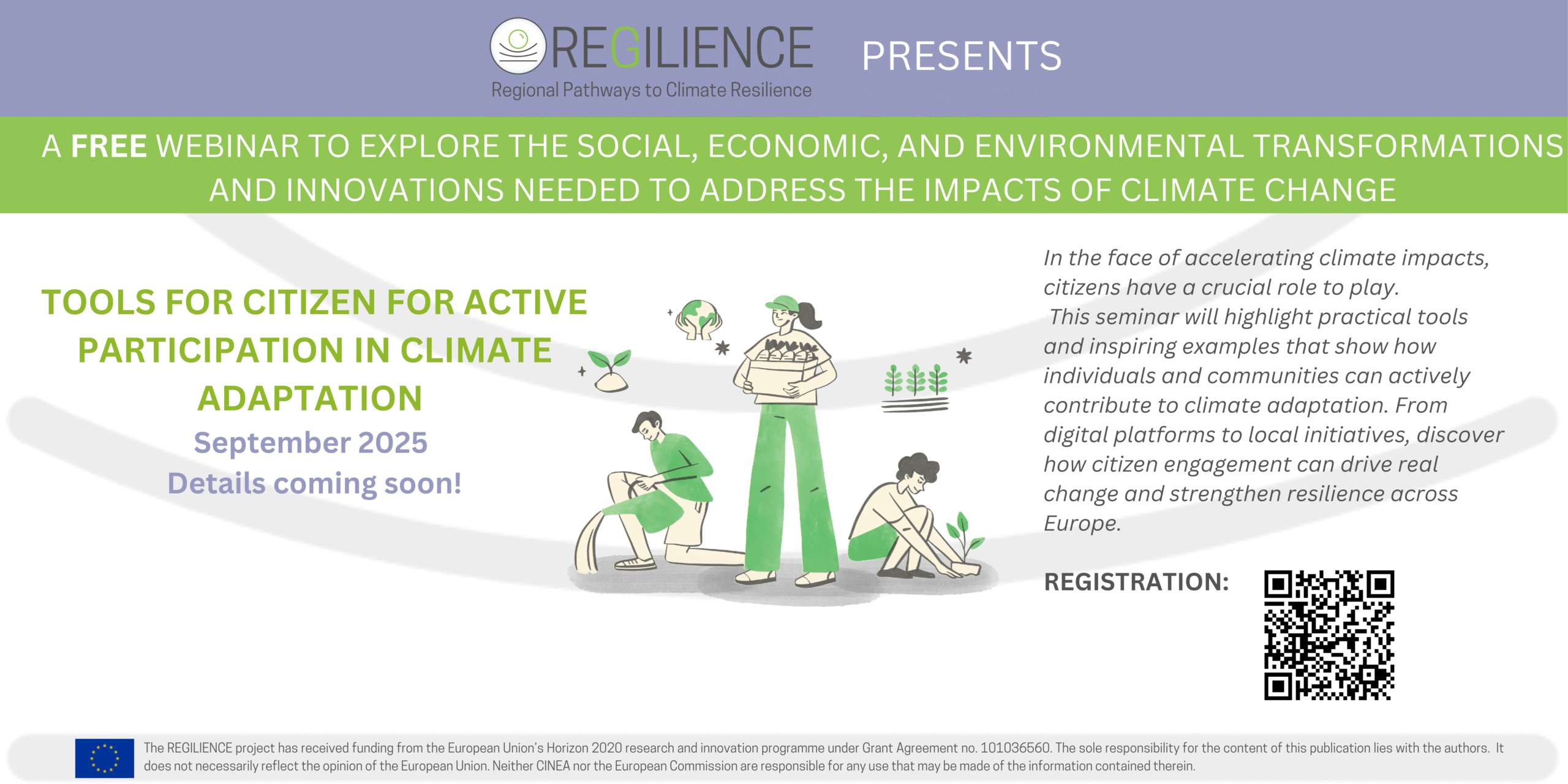 REGILIENCE
Regional Pathways to Climate Resilience

PRESENTS

A FREE WEBINAR TO EXPLORE THE SOCIAL, ECONOMIC, AND ENVIRONMENTAL TRANSFORMATIONS AND INNOVATIONS NEEDED TO ADDRESS THE IMPACTS OF CLIMATE CHANGE

TOOLS FOR CITIZEN FOR ACTIVE PARTICIPATION IN CLIMATE ADAPTATION

September 2025
Details coming soon!

In the face of accelerating climate impacts, citizens have a crucial role to play.
This seminar will highlight practical tools and inspiring examples that show how individuals and communities can actively contribute to climate adaptation. From digital platforms to local initiatives, discover how citizen engagement can drive real change and strengthen resilience across Europe.

REGISTRATION:

The REGILIENCE project has received funding from the European Union's Horizon 2020 research and innovation programme under Grant Agreement no. 101036560. The sole responsibility for the content of this publication lies with the authors. It does not necessarily reflect the opinion of the European Union. Neither CINEA nor the European Commission are responsible for any use that may be made of the information contained therein.